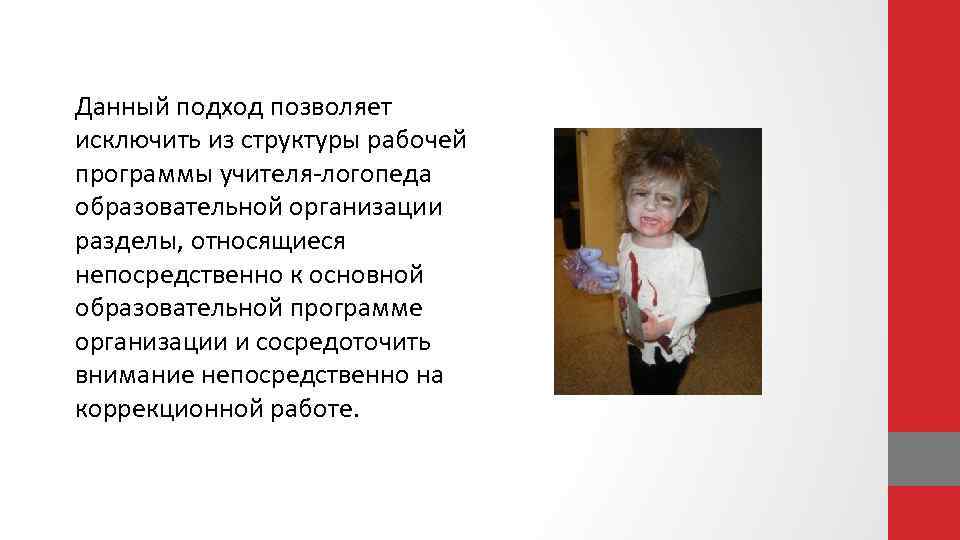 Данный подход позволяет исключить из структуры рабочей программы учителя-логопеда образовательной организации разделы, относящиеся непосредственно к основной образовательной программе организации и сосредоточить внимание непосредственно на коррекционной работе.